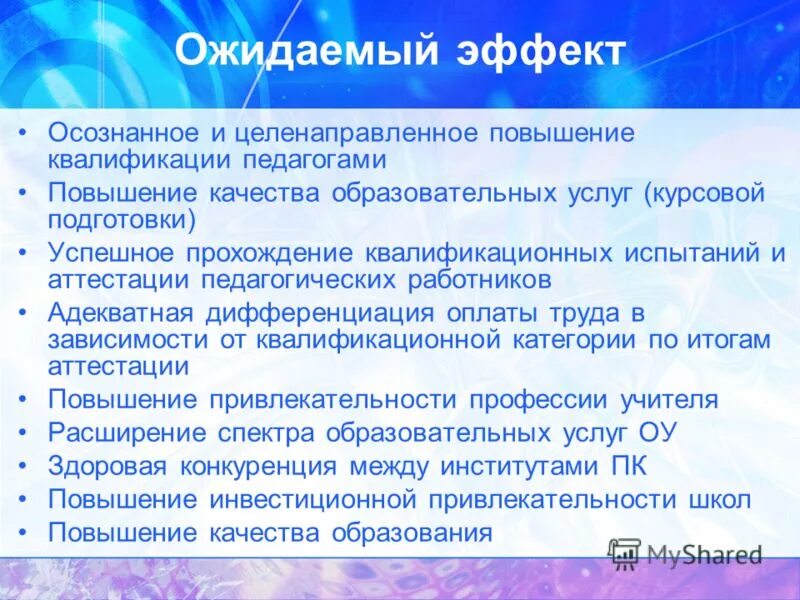 Ожидаемый эффект

• Осознанное и целенаправленное повышение квалификации педагогами
• Повышение качества образовательных услуг (курсовой подготовки)
• Успешное прохождение квалификационных испытаний и аттестации педагогических работников
• Адекватная дифференциация оплаты труда в зависимости от квалификационной категории по итогам аттестации
• Повышение привлекательности профессии учителя
• Расширение спектра образовательных услуг ОУ
• Здоровая конкуренция между институтами ПК
• Повышение инвестиционной привлекательности школ
• Повышение качества образования

MyShared